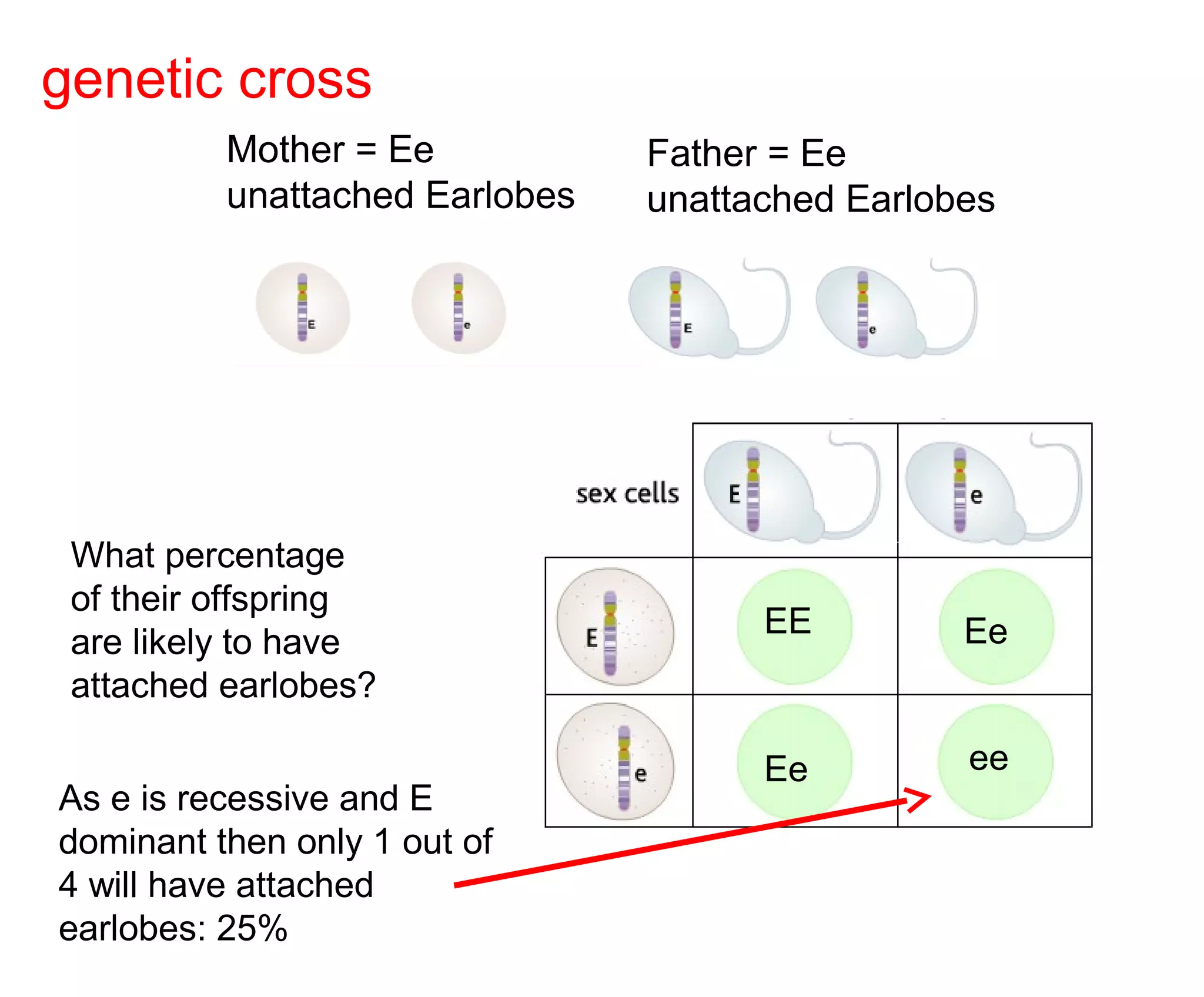 genetic cross

Mother = Ee
unattached Earlobes

Father = Ee
unattached Earlobes

E e E e

| sex cells | E | e |
|---|---|---|
| E | EE | Ee |
| e | Ee | ee |

What percentage of their offspring are likely to have attached earlobes?

As e is recessive and E dominant then only 1 out of 4 will have attached earlobes: 25%